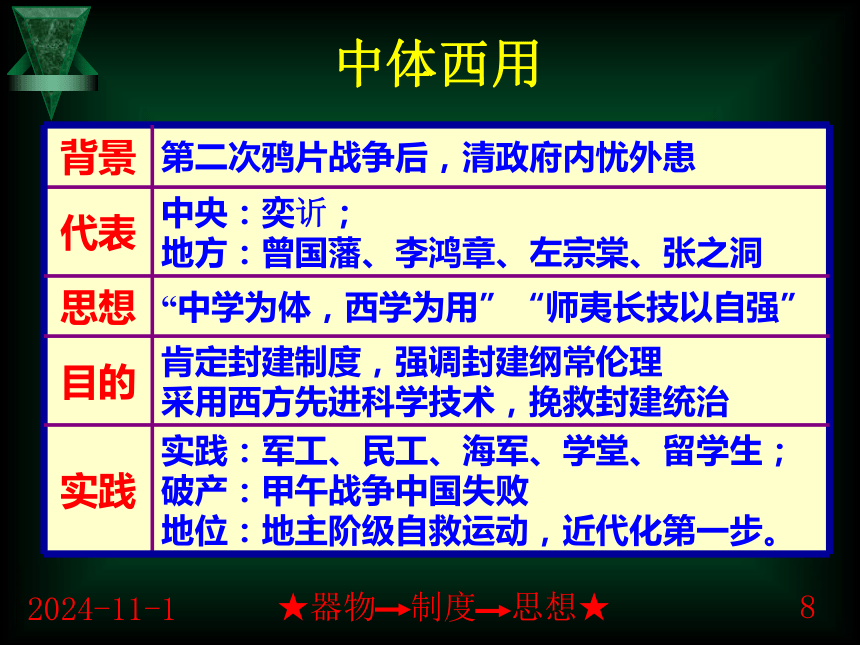 中体西用

| 背景 | 第二次鸦片战争后，清政府内忧外患 |
|---|---|
| 代表 | 中央：奕䜣；<br>地方：曾国藩、李鸿章、左宗棠、张之洞 |
| 思想 | “中学为体，西学为用” “师夷长技以自强” |
| 目的 | 肯定封建制度，强调封建纲常伦理<br>采用西方先进科学技术，挽救封建统治 |
| 实践 | 实践：军工、民工、海军、学堂、留学生；<br>破产：甲午战争中国失败<br>地位：地主阶级自救运动，近代化第一步。 |

2024-11-1

★器物→制度→思想★

8